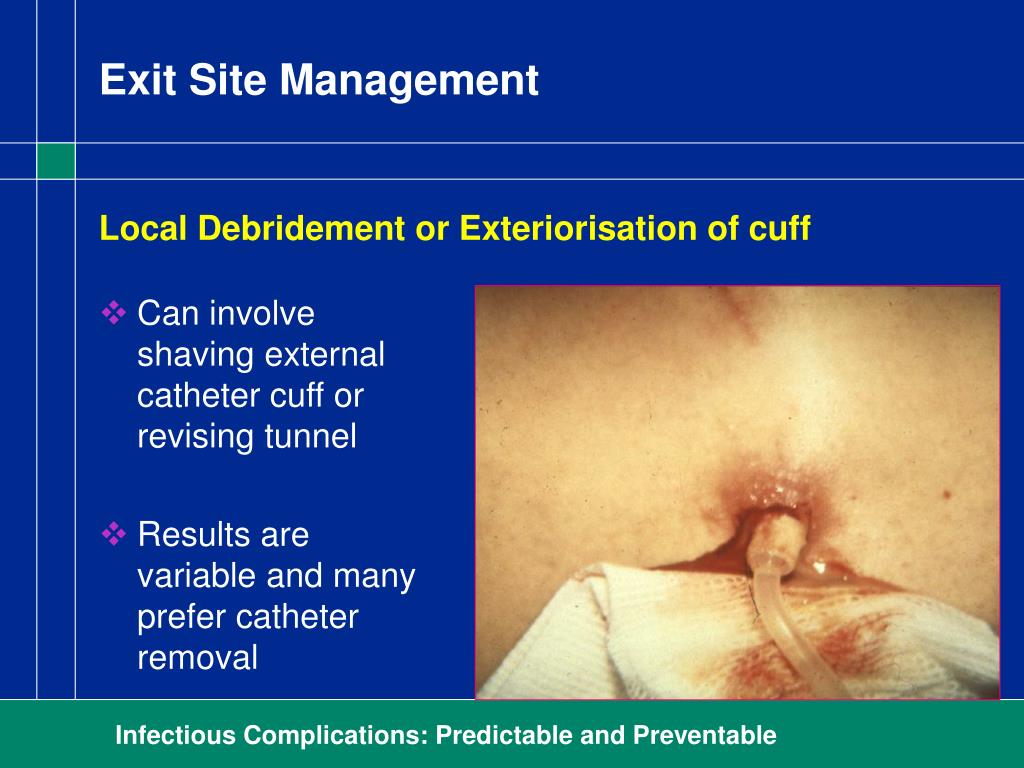 Exit Site Management

Local Debridement or Exteriorisation of cuff

❖ Can involve shaving external catheter cuff or revising tunnel

❖ Results are variable and many prefer catheter removal

Infectious Complications: Predictable and Preventable